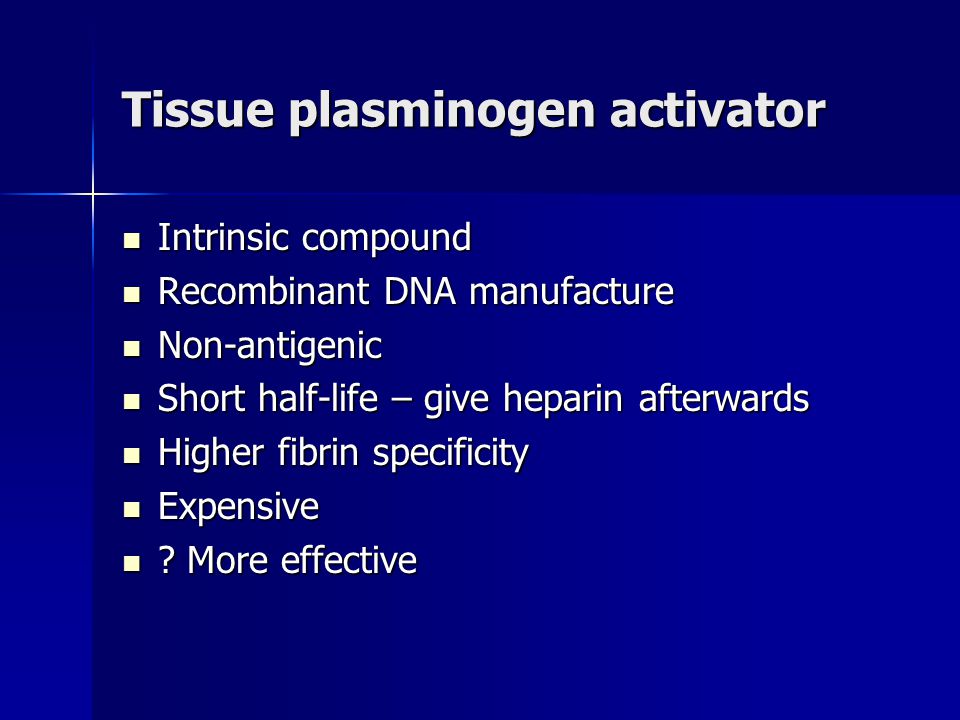 Tissue plasminogen activator

- Intrinsic compound
- Recombinant DNA manufacture
- Non-antigenic
- Short half-life – give heparin afterwards
- Higher fibrin specificity
- Expensive
- ? More effective